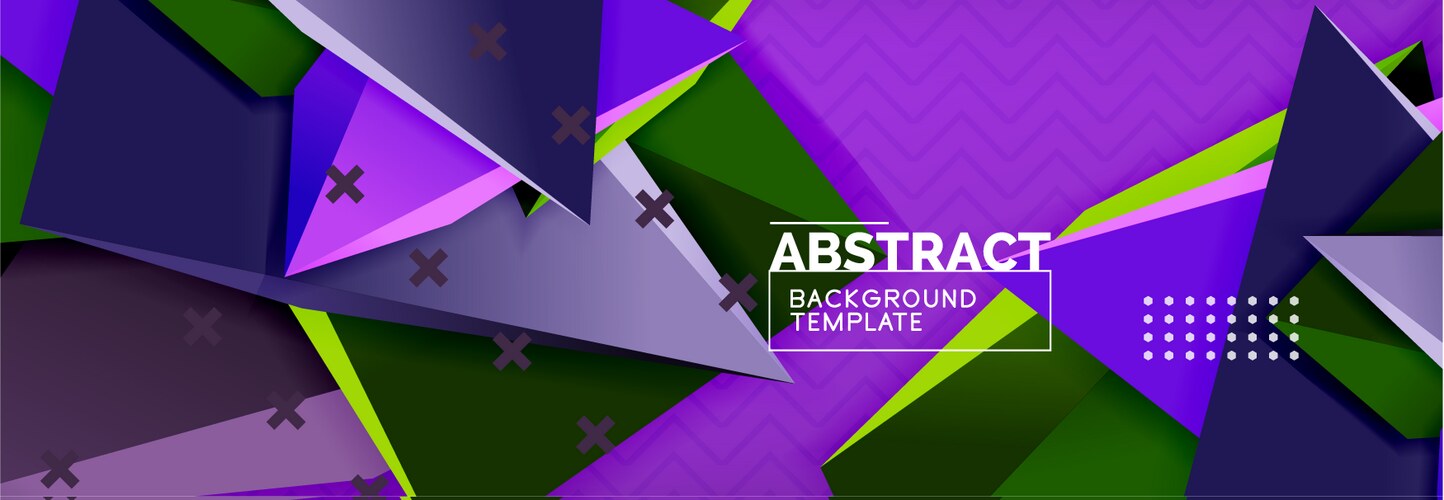 ABSTRACT

BACKGROUND TEMPLATE